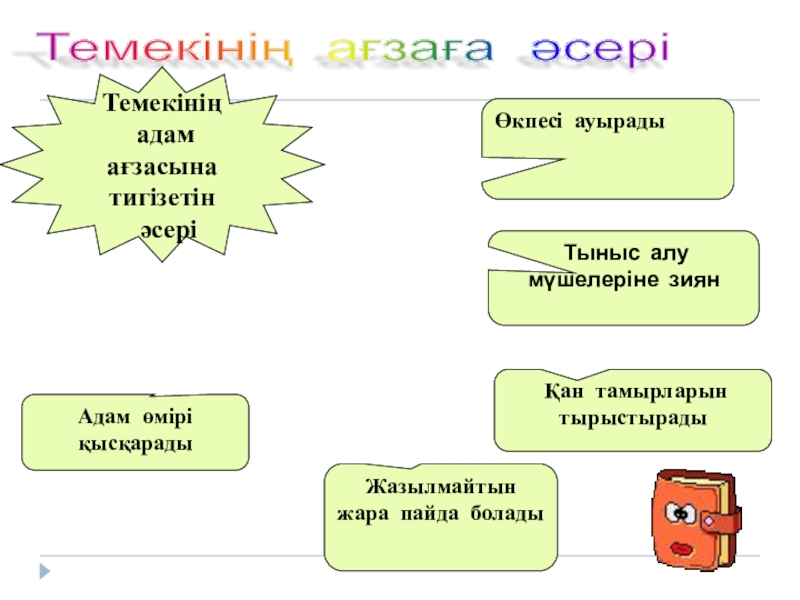 Темекінің ағзаға әсері

Темекінің адам ағзасына тигізетін әсері

Өкпесі ауырады

Тыныс алу мүшелеріне зиян

Қан тамырларын тырыстырады

Адам өмірі қысқарады

Жазылмайтын жара пайда болады